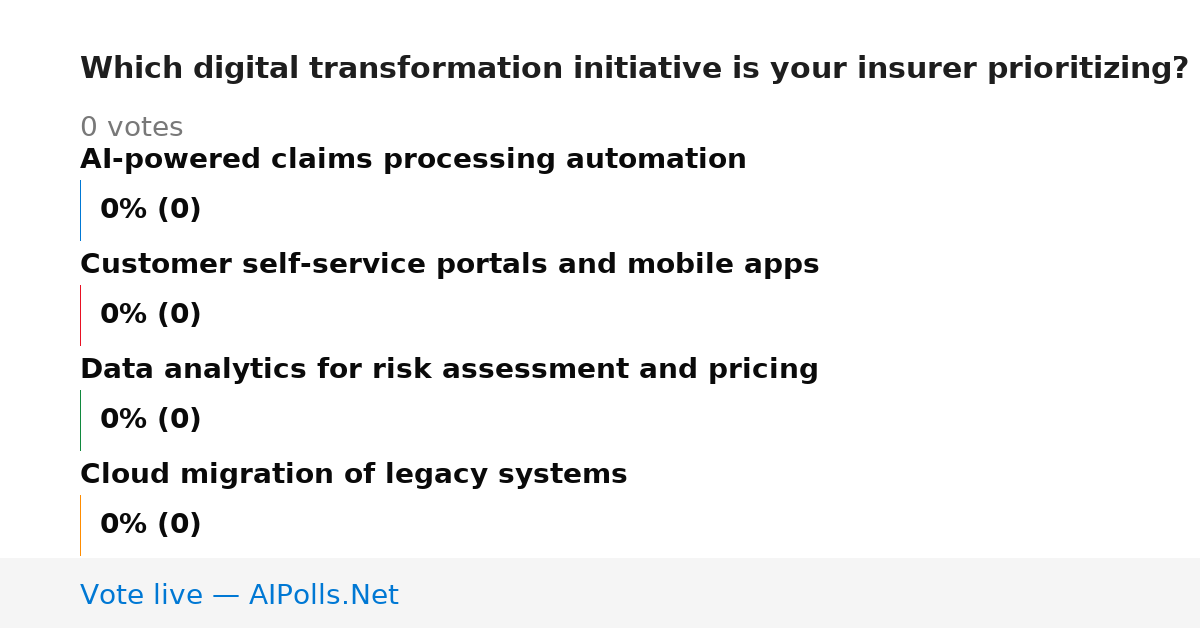 Which digital transformation initiative is your insurer prioritizing?

0 votes

AI-powered claims processing automation

0% (0)

Customer self-service portals and mobile apps

0% (0)

Data analytics for risk assessment and pricing

0% (0)

Cloud migration of legacy systems

0% (0)

Vote live — AIPolls.Net